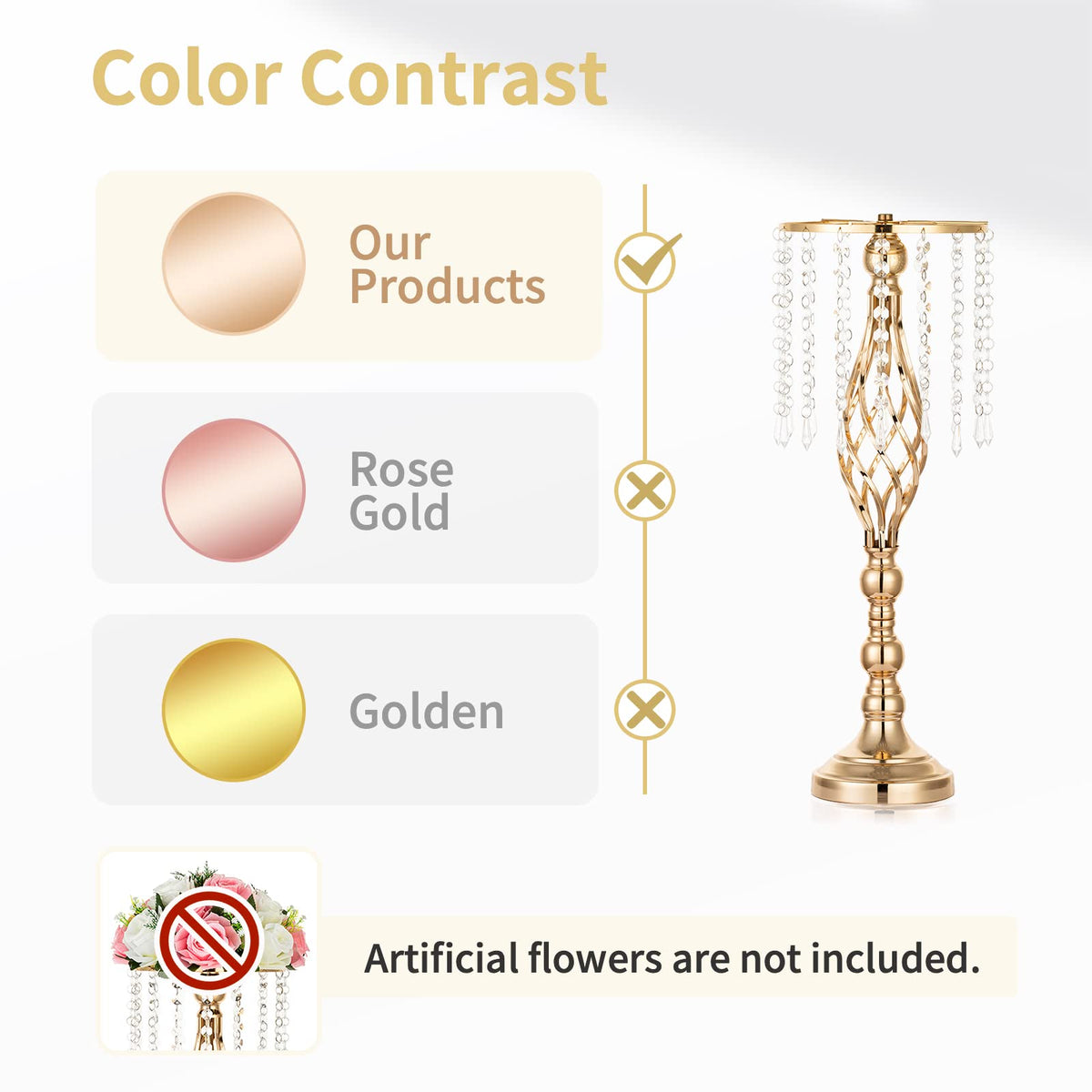 Color Contrast

Our Products

Rose Gold

Golden

Artificial flowers are not included.